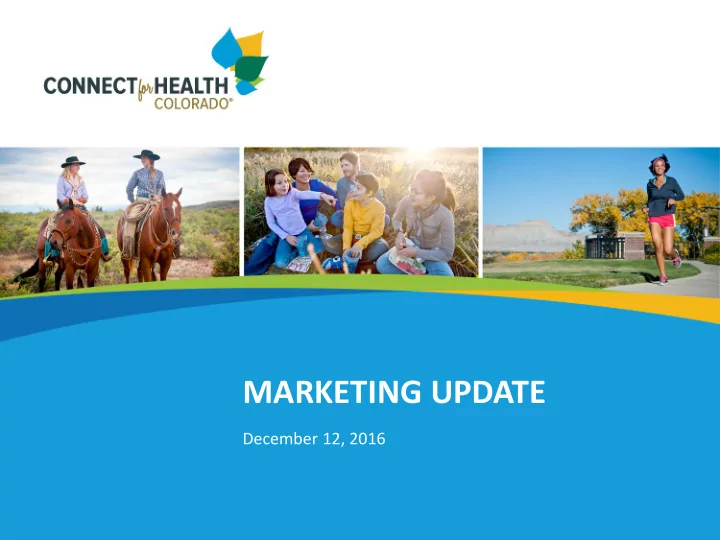 CONNECT for HEALTH COLORADO®

MARKETING UPDATE

December 12, 2016